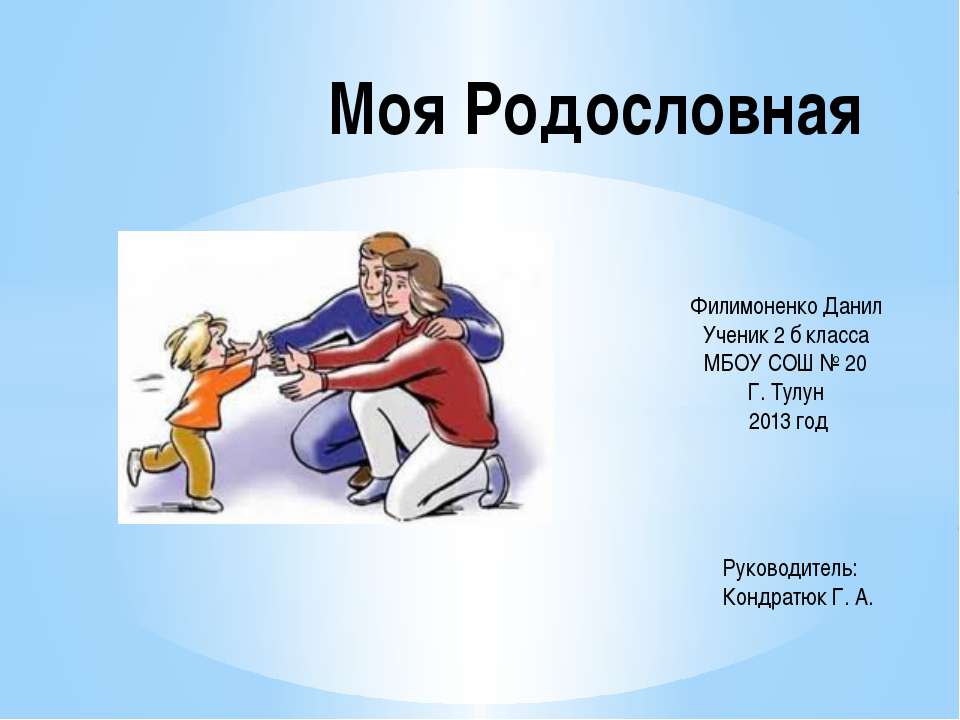 Моя Родословная

Филимоненко Данил
Ученик 2 б класса
МБОУ СОШ № 20
Г. Тулун
2013 год

Руководитель:
Кондратюк Г. А.